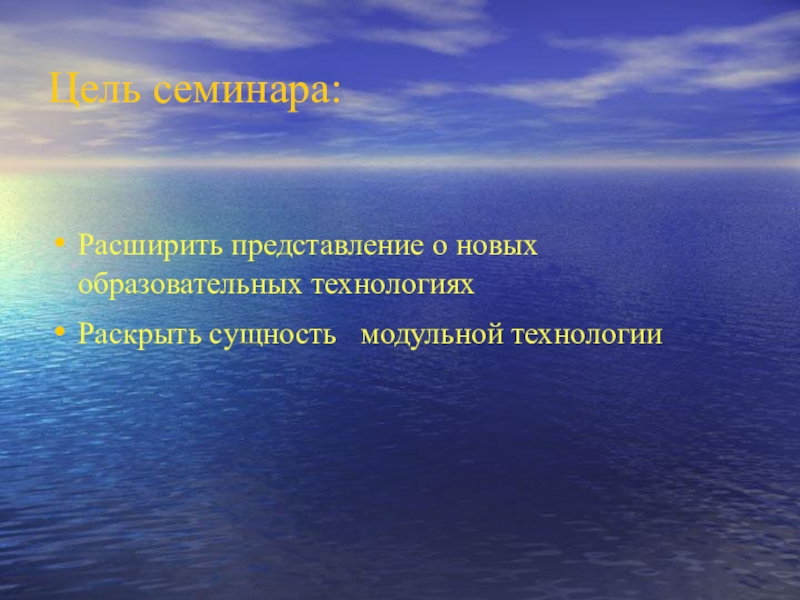 Цель семинара:

• Расширить представление о новых образовательных технологиях
• Раскрыть сущность модульной технологии